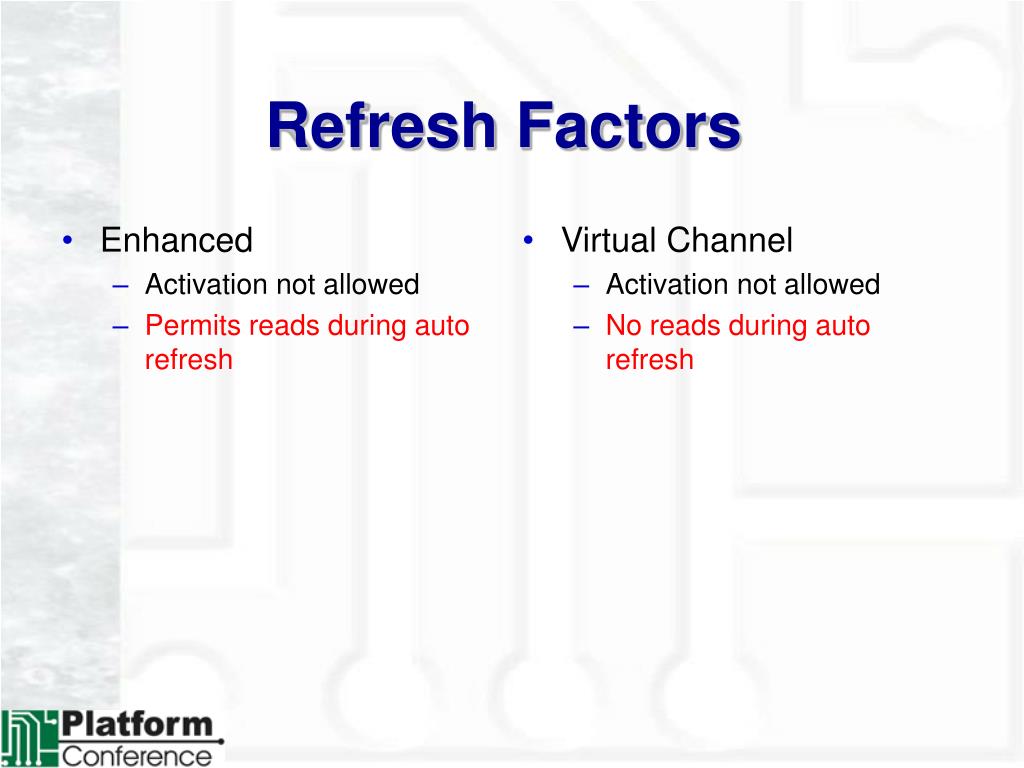 Refresh Factors

• Enhanced
– Activation not allowed
– Permits reads during auto refresh

• Virtual Channel
– Activation not allowed
– No reads during auto refresh

Platform Conference